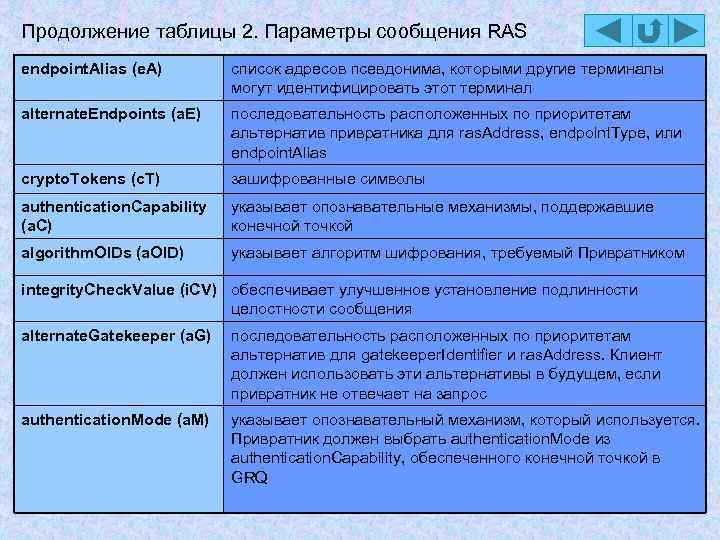 Продолжение таблицы 2. Параметры сообщения RAS

| | |
|---|---|
| endpointAlias (eA) | список адресов псевдонима, которыми другие терминалы могут идентифицировать этот терминал |
| alternateEndpoints (aE) | последовательность расположенных по приоритетам альтернатив привратника для rasAddress, endpointType, или endpointAlias |
| cryptoTokens (cT) | зашифрованные символы |
| authenticationCapability (aC) | указывает опознавательные механизмы, поддержавшие конечной точкой |
| algorithmOIDs (aOID) | указывает алгоритм шифрования, требуемый Привратником |
| integrityCheckValue (iCV) | обеспечивает улучшенное установление подлинности целостности сообщения |
| alternateGatekeeper (aG) | последовательность расположенных по приоритетам альтернатив для gatekeeperIdentifier и rasAddress. Клиент должен использовать эти альтернативы в будущем, если привратник не отвечает на запрос |
| authenticationMode (aM) | указывает опознавательный механизм, который используется. Привратник должен выбрать authenticationMode из authenticationCapability, обеспеченного конечной точкой в GRQ |